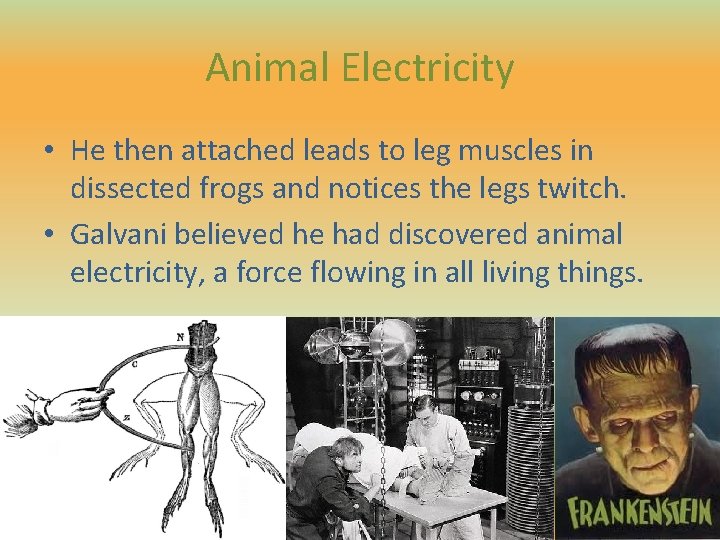 Animal Electricity

• He then attached leads to leg muscles in dissected frogs and notices the legs twitch.
• Galvani believed he had discovered animal electricity, a force flowing in all living things.

N
C
Z

FRANKENSTEIN